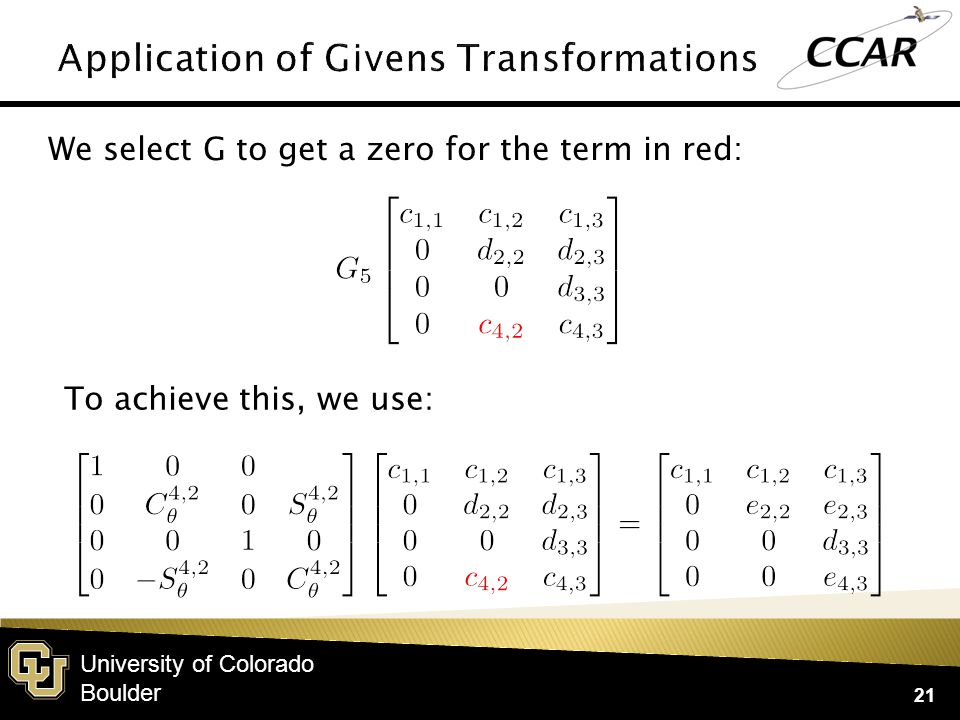 Application of Givens Transformations

CCAR

We select G to get a zero for the term in red:

$G_5 \begin{bmatrix} c_{1,1} & c_{1,2} & c_{1,3} \\ 0 & d_{2,2} & d_{2,3} \\ 0 & 0 & d_{3,3} \\ 0 & c_{4,2} & c_{4,3} \end{bmatrix}$

To achieve this, we use:

$\begin{bmatrix} 1 & 0 & 0 & \\ 0 & C_\theta^{4,2} & 0 & S_\theta^{4,2} \\ 0 & 0 & 1 & 0 \\ 0 & -S_\theta^{4,2} & 0 & C_\theta^{4,2} \end{bmatrix} \begin{bmatrix} c_{1,1} & c_{1,2} & c_{1,3} \\ 0 & d_{2,2} & d_{2,3} \\ 0 & 0 & d_{3,3} \\ 0 & c_{4,2} & c_{4,3} \end{bmatrix} = \begin{bmatrix} c_{1,1} & c_{1,2} & c_{1,3} \\ 0 & e_{2,2} & e_{2,3} \\ 0 & 0 & d_{3,3} \\ 0 & 0 & e_{4,3} \end{bmatrix}$

University of Colorado
Boulder

21